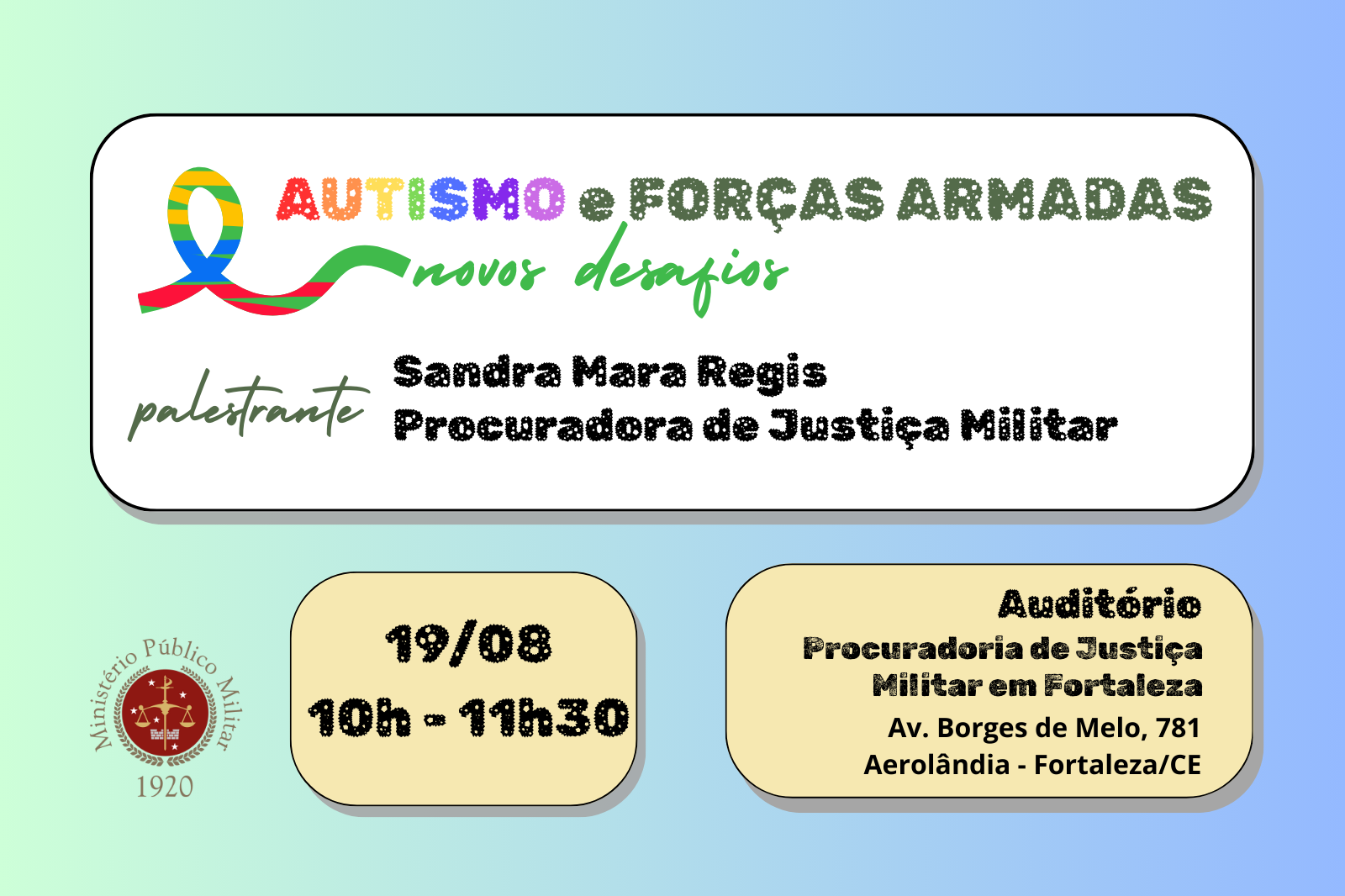 AUTISMO e FORÇAS ARMADAS
novos desafios

palestrante
Sandra Mara Regis
Procuradora de Justiça Militar

Ministério Público Militar
1920

19/08
10h - 11h30

Auditório
Procuradoria de Justiça Militar em Fortaleza
Av. Borges de Melo, 781
Aerolândia - Fortaleza/CE